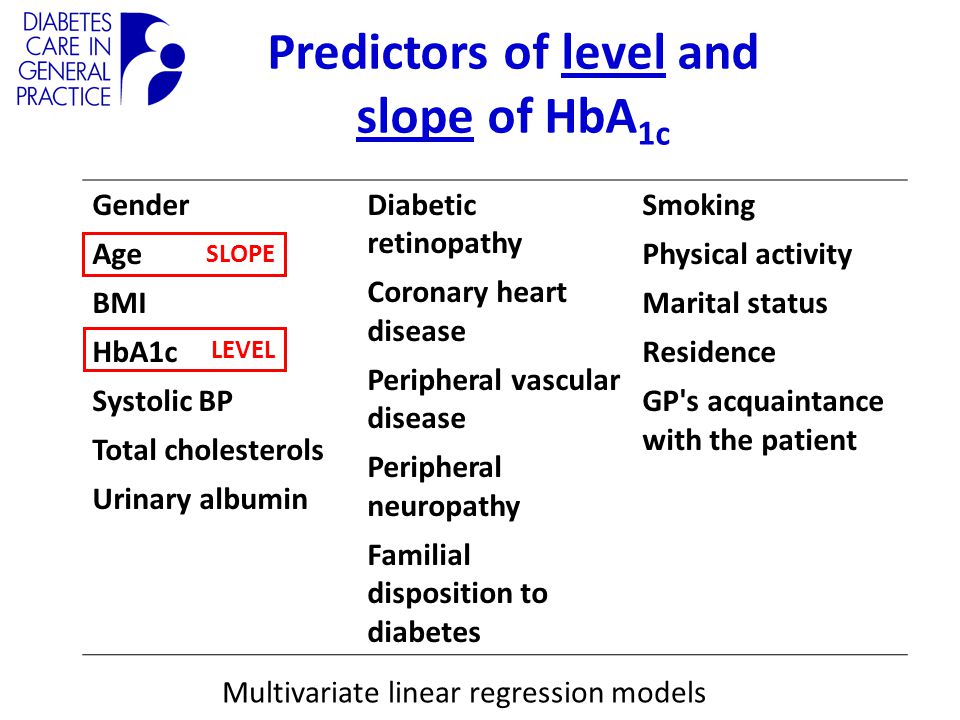 DIABETES CARE IN GENERAL PRACTICE

Predictors of level and slope of $HbA_{1c}$

Gender
Age SLOPE
BMI
HbA1c LEVEL
Systolic BP
Total cholesterols
Urinary albumin

Diabetic retinopathy
Coronary heart disease
Peripheral vascular disease
Peripheral neuropathy
Familial disposition to diabetes

Smoking
Physical activity
Marital status
Residence
GP's acquaintance with the patient

Multivariate linear regression models